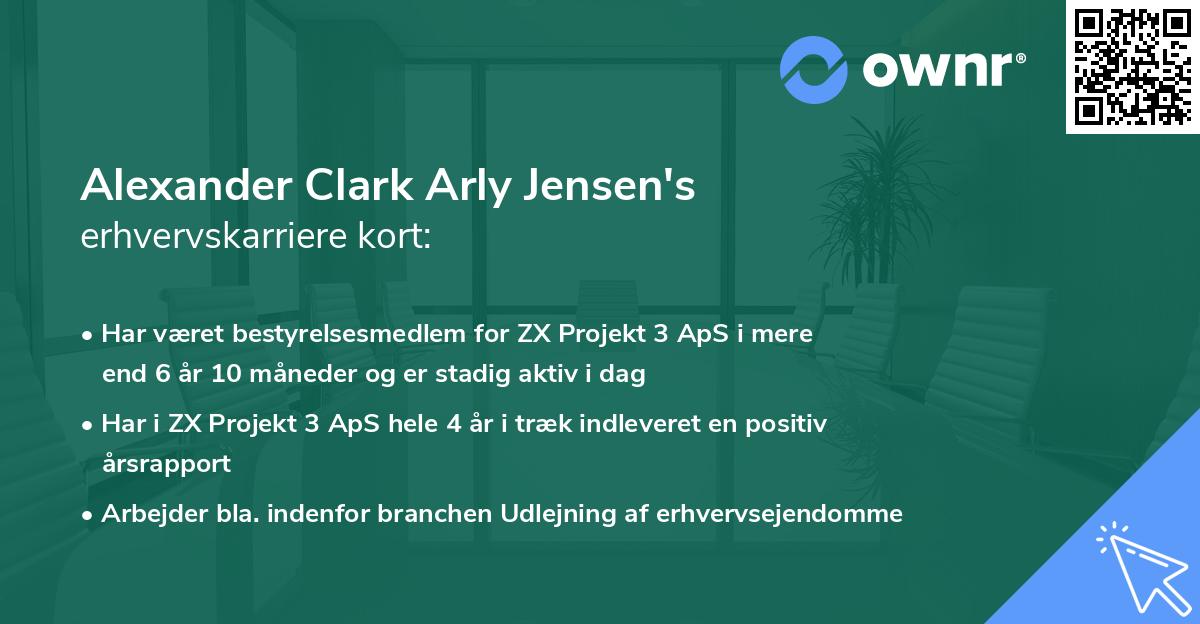 ownr®

Alexander Clark Arly Jensen's
erhvervskarriere kort:

• Har været bestyrelsesmedlem for ZX Projekt 3 ApS i mere end 6 år 10 måneder og er stadig aktiv i dag

• Har i ZX Projekt 3 ApS hele 4 år i træk indleveret en positiv årsrapport

• Arbejder bla. indenfor branchen Udlejning af erhvervsejendomme